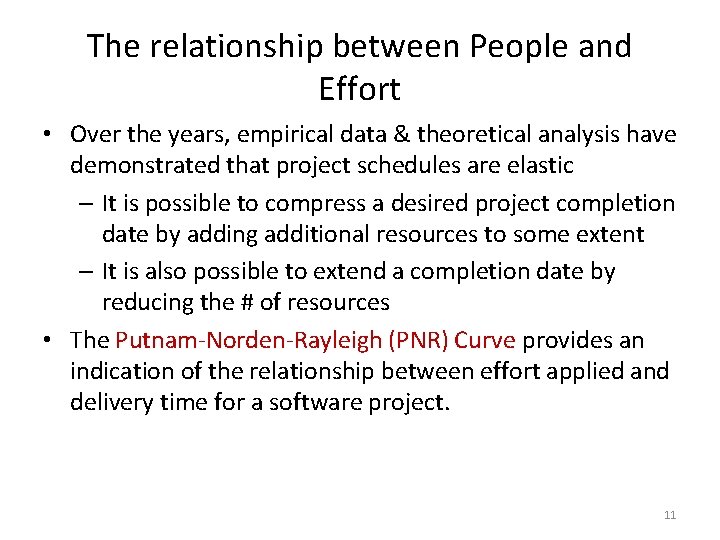 The relationship between People and Effort

• Over the years, empirical data & theoretical analysis have demonstrated that project schedules are elastic
– It is possible to compress a desired project completion date by adding additional resources to some extent
– It is also possible to extend a completion date by reducing the # of resources
• The Putnam-Norden-Rayleigh (PNR) Curve provides an indication of the relationship between effort applied and delivery time for a software project.

11